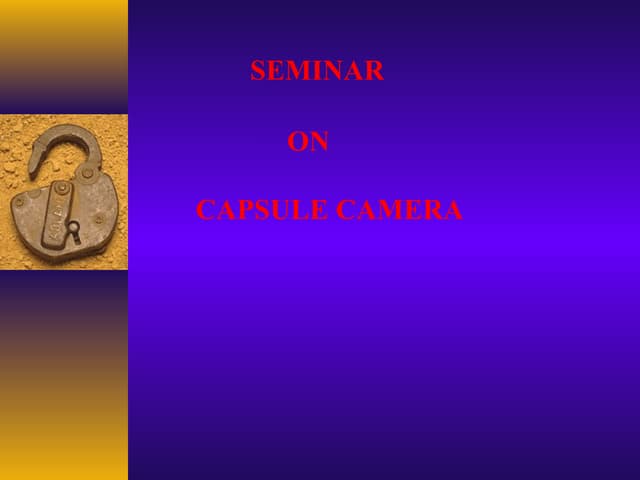 SEMINAR

ON

CAPSULE CAMERA